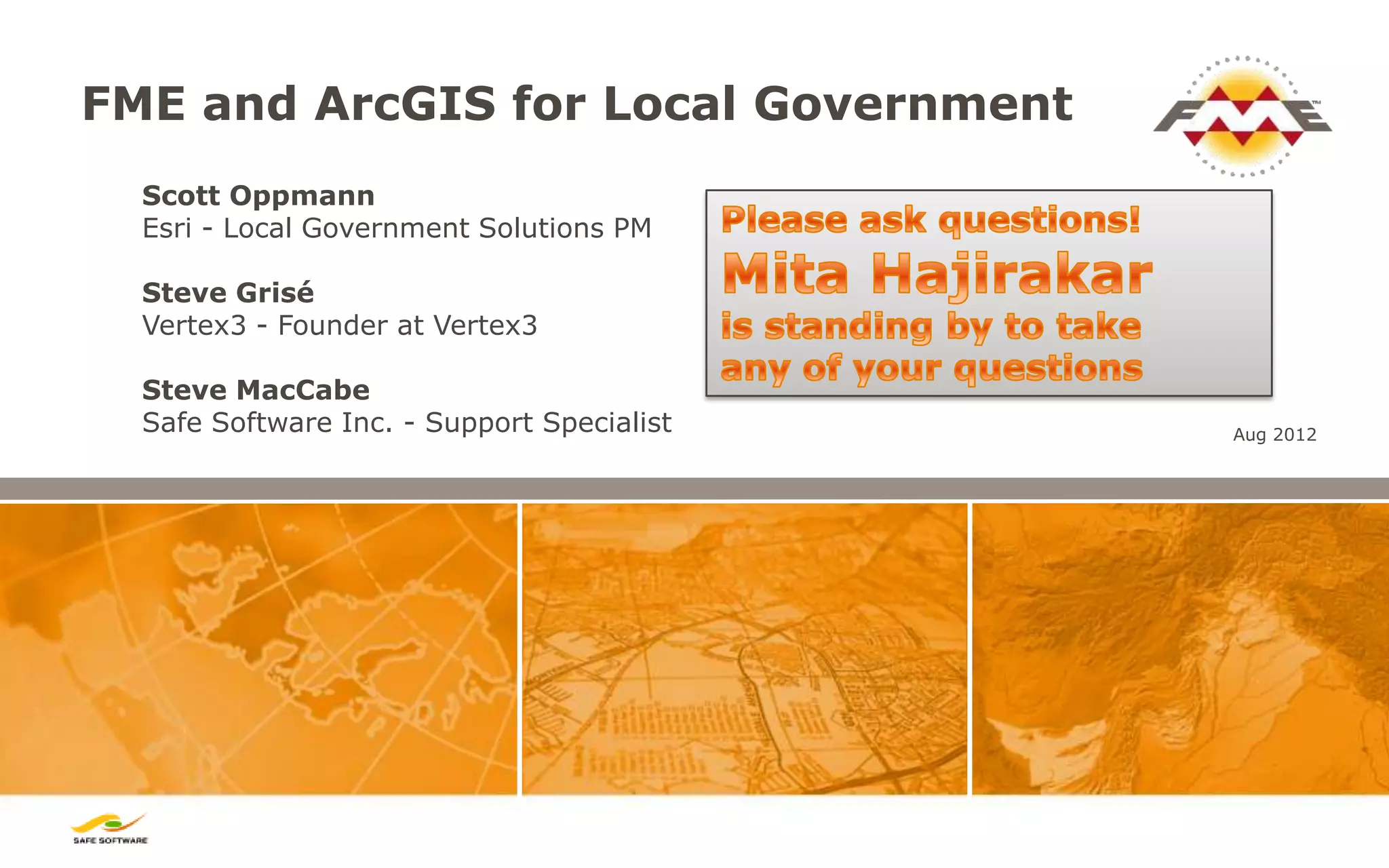 FME and ArcGIS for Local Government

FME™

Scott Oppmann
Esri - Local Government Solutions PM

Steve Grisé
Vertex3 - Founder at Vertex3

Steve MacCabe
Safe Software Inc. - Support Specialist

Please ask questions!
Mita Hajirakar
is standing by to take any of your questions

Aug 2012

SAFE SOFTWARE